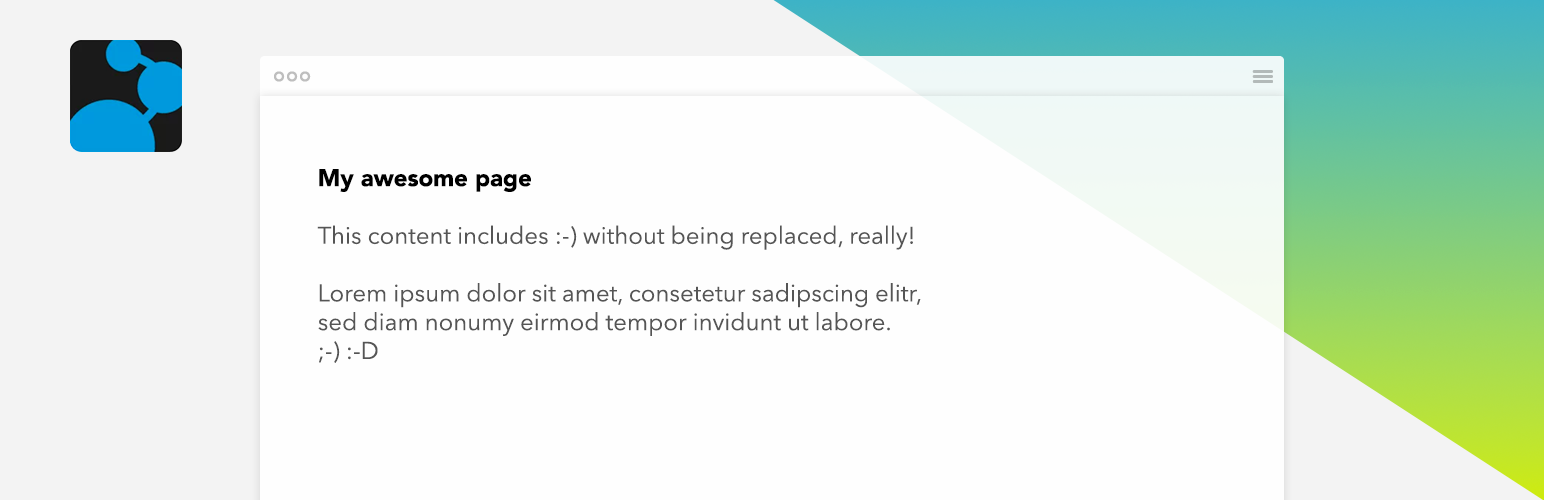 My awesome page

This content includes :-) without being replaced, really!

Lorem ipsum dolor sit amet, consetetur sadipscing elitr, sed diam nonumy eirmod tempor invidunt ut labore.
;-) :-D